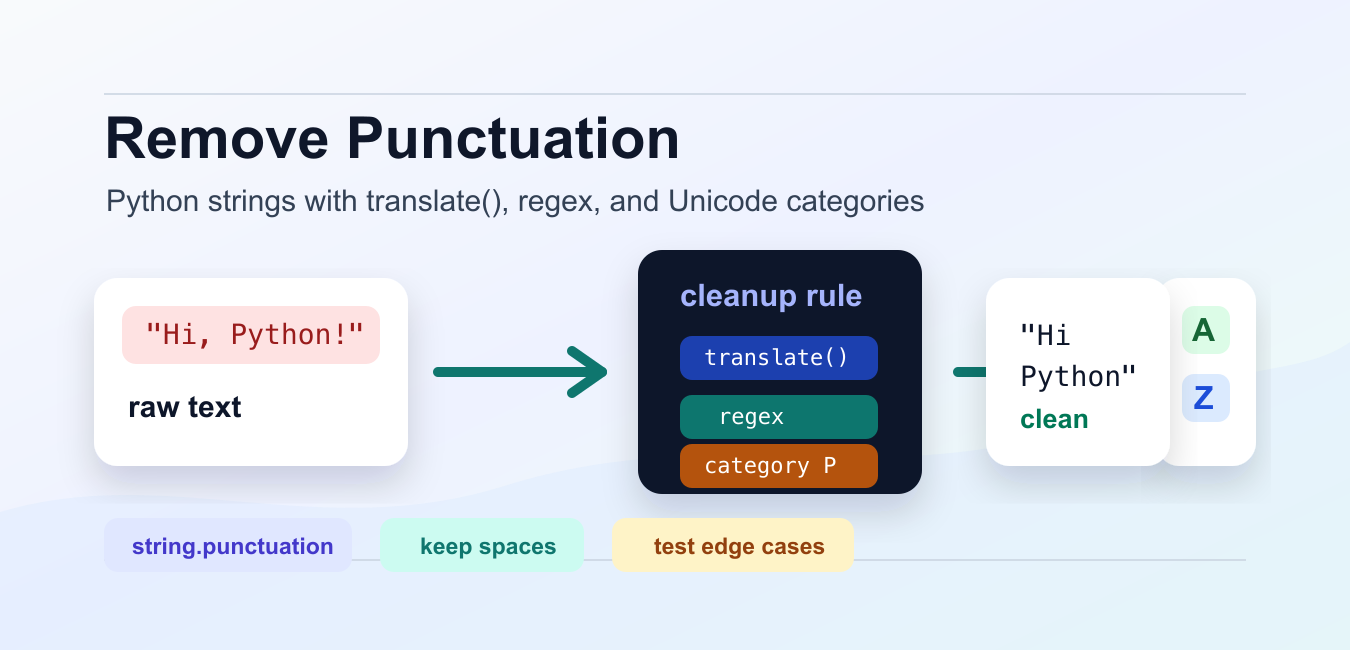 Remove Punctuation

Python strings with translate(), regex, and Unicode categories

"Hi, Python!"

raw text

cleanup rule

translate()

regex

category P

"Hi Python"

clean

A

Z

string.punctuation

keep spaces

test edge cases